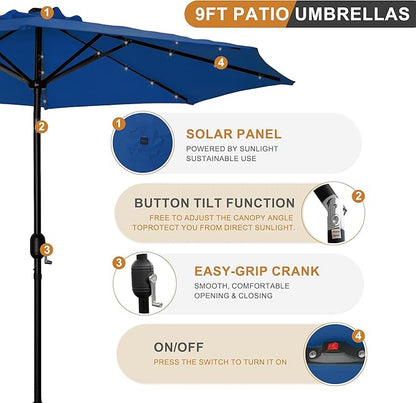 9FT PATIO UMBRELLAS

1

4

2

3

1

SOLAR PANEL
POWERED BY SUNLIGHT
SUSTAINABLE USE

BUTTON TILT FUNCTION
FREE TO ADJUST THE CANOPY ANGLE TOPROTECT YOU FROM DIRECT SUNLIGHT.

2

3

EASY-GRIP CRANK
SMOOTH, COMFORTABLE OPENING & CLOSING

ON/OFF
PRESS THE SWITCH TO TURN IT ON

4